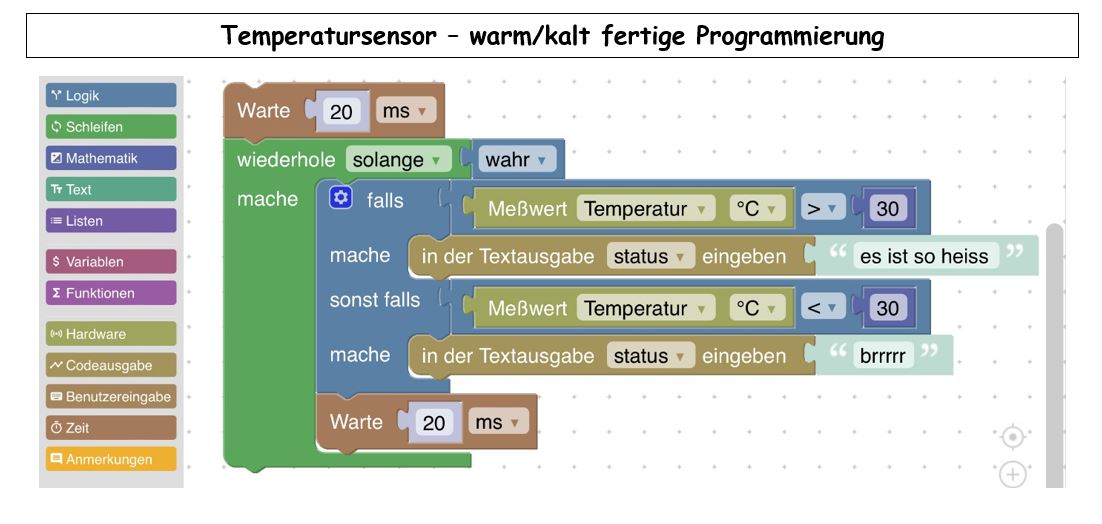 Temperatursensor – warm/kalt fertige Programmierung

Logik
Schleifen
Mathematik
Text
Listen
Variablen
Funktionen
Hardware
Codeausgabe
Benutzereingabe
Zeit
Anmerkungen

Warte 20 ms
wiederhole solange wahr
mache falls Meßwert Temperatur °C > 30
mache in der Textausgabe status eingeben " es ist so heiss "
sonst falls Meßwert Temperatur °C < 30
mache in der Textausgabe status eingeben " brrrrr "
Warte 20 ms